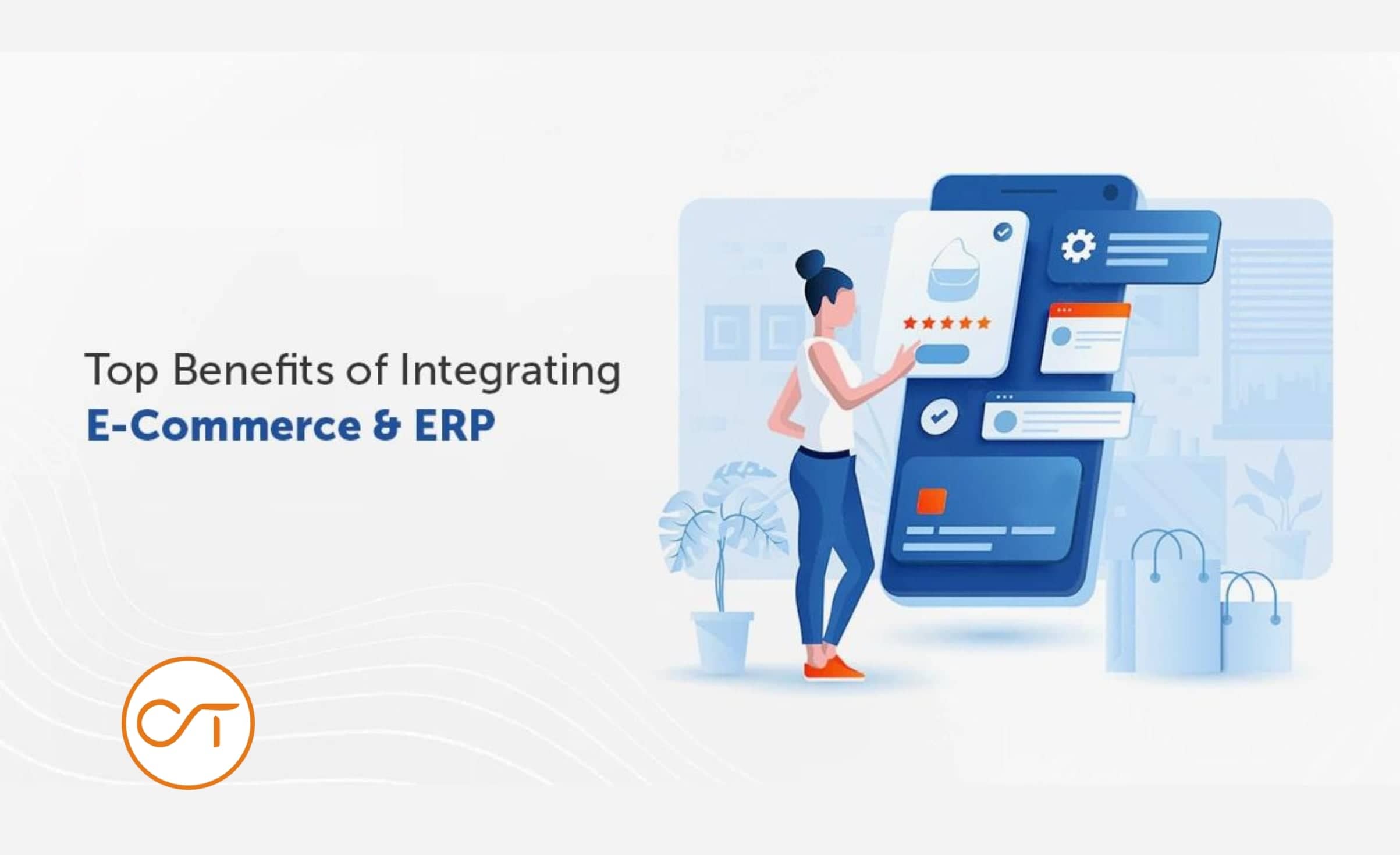 Top Benefits of Integrating
E-Commerce & ERP

CT